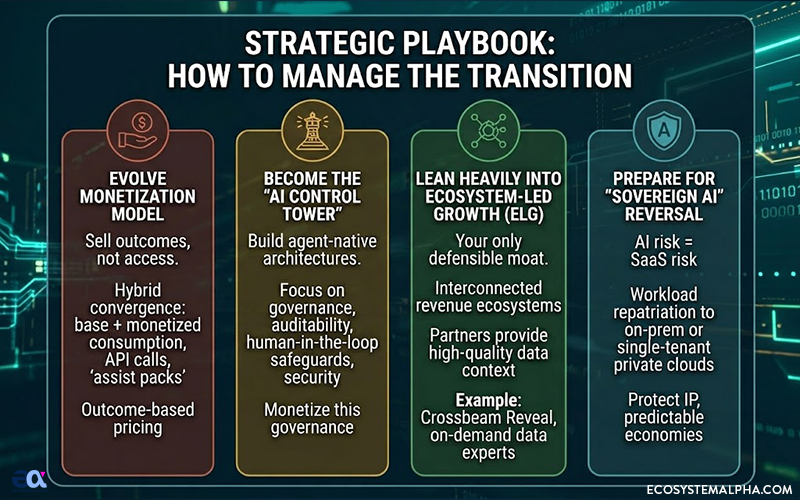 STRATEGIC PLAYBOOK: HOW TO MANAGE THE TRANSITION

EVOLVE MONETIZATION MODEL

Sell outcomes, not access.

Hybrid convergence: base + monetized consumption, API calls, 'assist packs'

Outcome-based pricing

BECOME THE "AI CONTROL TOWER"

Build agent-native architectures.

Focus on governance, auditability, human-in-the-loop safeguards, security

Monetize this governance

LEAN HEAVILY INTO ECOSYSTEM-LED GROWTH (ELG)

Your only defensible moat.

Interconnected revenue ecosystems

Partners provide high-quality data context

Example: Crossbeam Reveal, on-demand data experts

PREPARE FOR "SOVEREIGN AI" REVERSAL

AI risk = SaaS risk

Workload repatriation to on-prem or single-tenant private clouds

Protect IP, predictable economies

ECOSYSTEMALPHA.COM